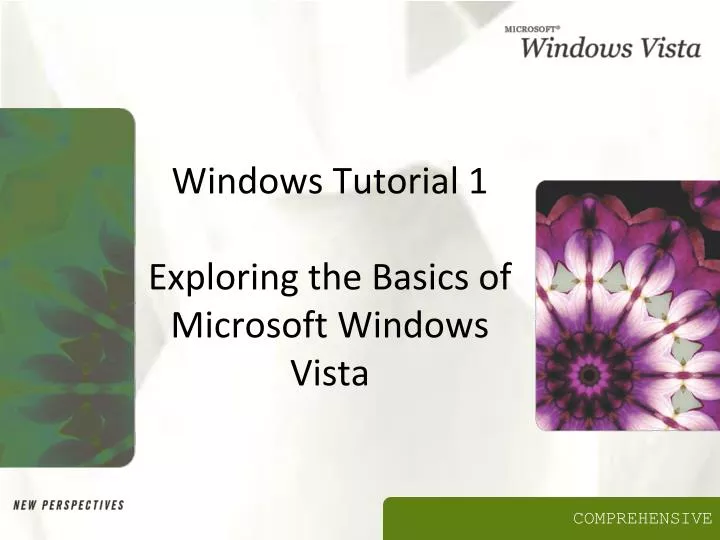 MICROSOFT®
Windows Vista

Windows Tutorial 1

Exploring the Basics of Microsoft Windows Vista

NEW PERSPECTIVES

COMPREHENSIVE